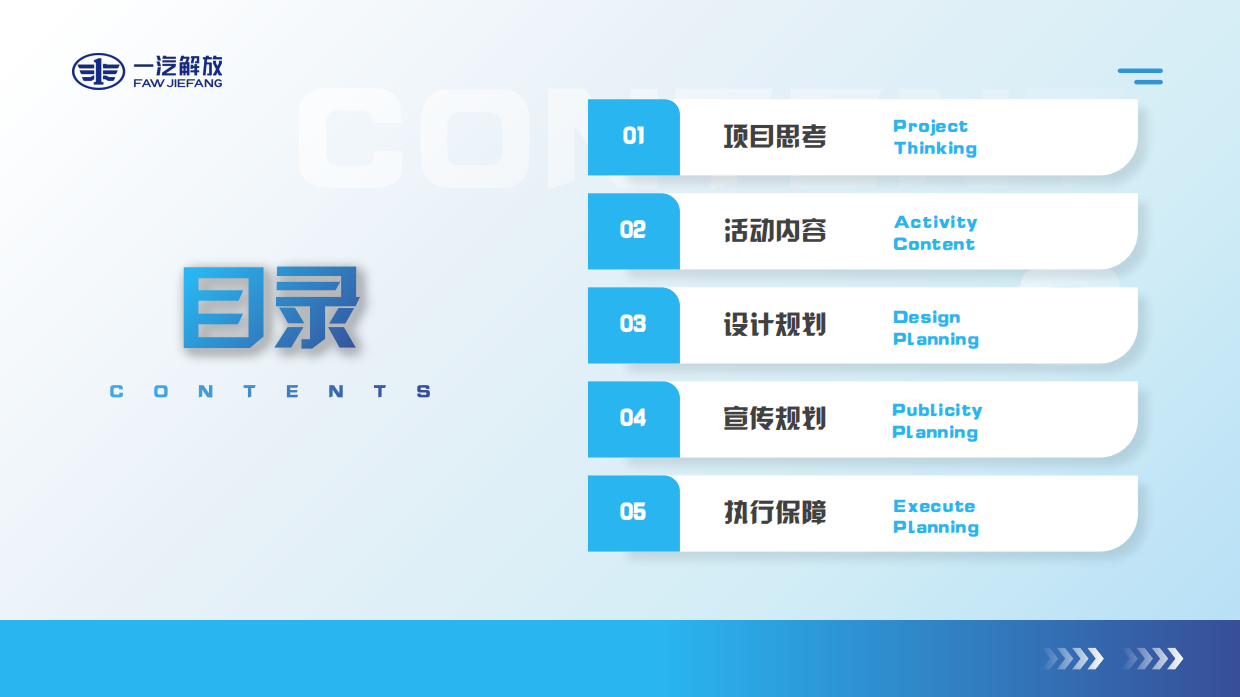 一汽解放
FAW JIEFANG

目录
CONTENTS

01 项目思考 Project Thinking

02 活动内容 Activity Content

03 设计规划 Design Planning

04 宣传规划 Publicity Planning

05 执行保障 Execute Planning